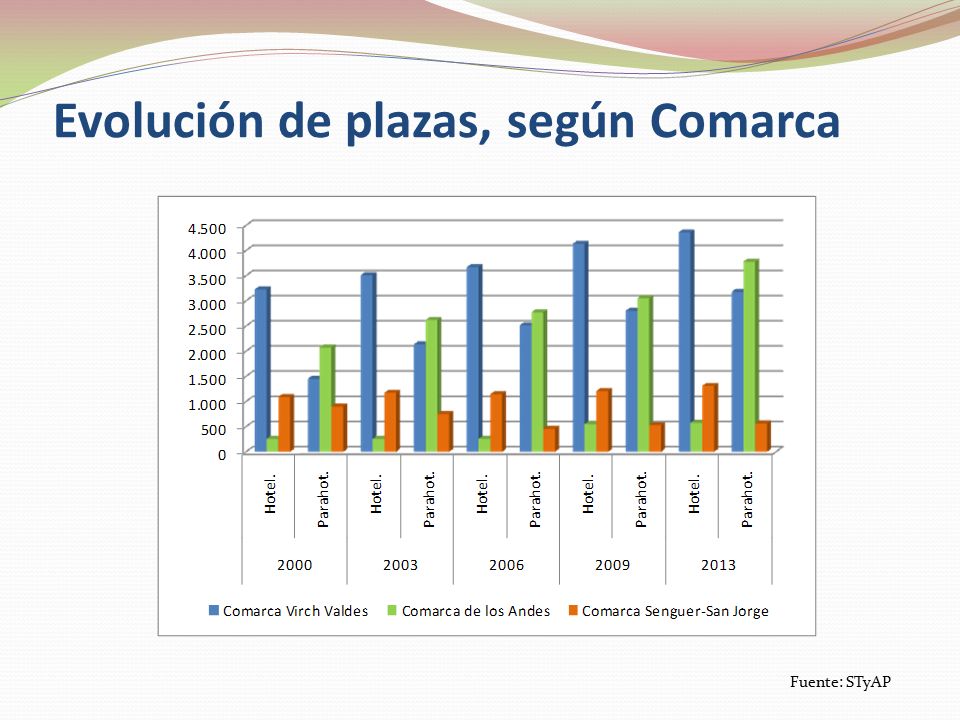 Evolución de plazas, según Comarca

4.500
4.000
3.500
3.000
2.500
2.000
1.500
1.000
500
0

Hotel.
Parahot.
Hotel.
Parahot.
Hotel.
Parahot.
Hotel.
Parahot.
Hotel.
Parahot.

2000
2003
2006
2009
2013

Comarca Virch Valdes
Comarca de los Andes
Comarca Senguer-San Jorge

Fuente: STyAP